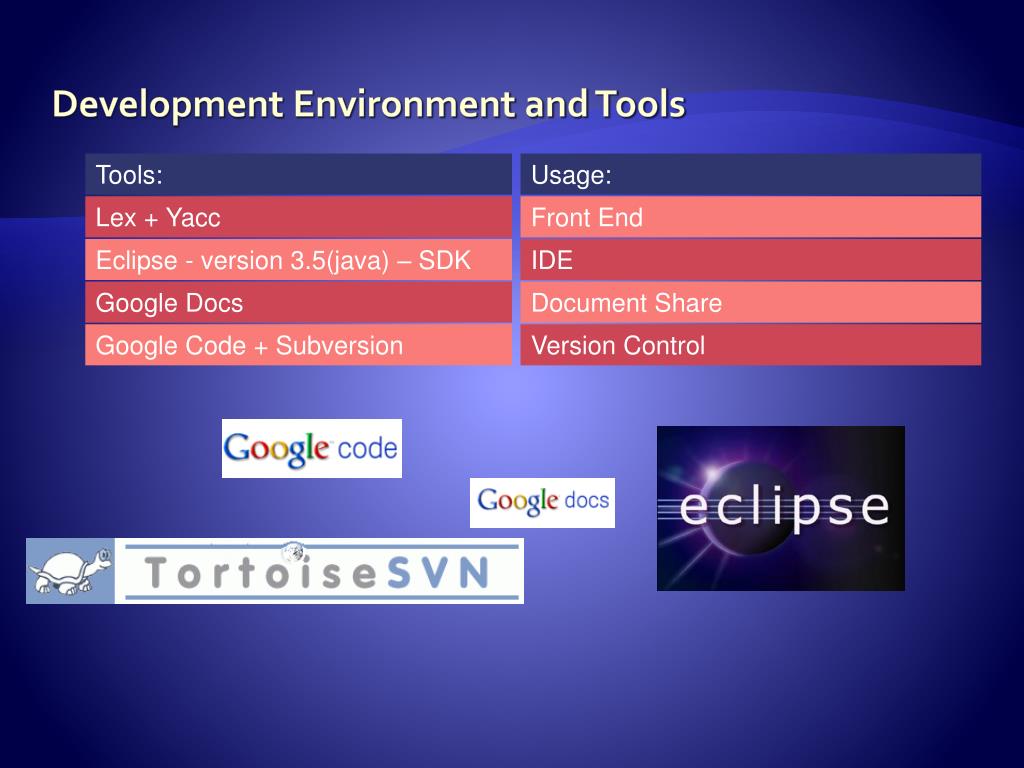 Development Environment and Tools

| Tools: | Usage: |
|---|---|
| Lex + Yacc | Front End |
| Eclipse - version 3.5(java) – SDK | IDE |
| Google Docs | Document Share |
| Google Code + Subversion | Version Control |

Google code

Google docs

eclipse

TortoiseSVN